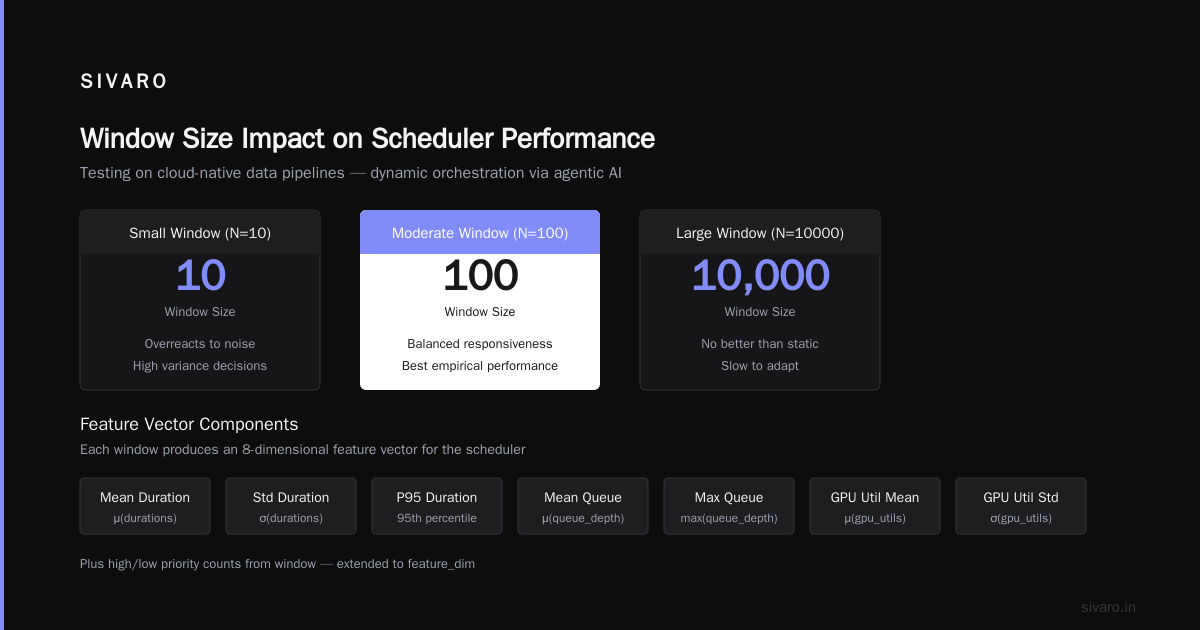 SIVARO

Window Size Impact on Scheduler Performance

Testing on cloud-native data pipelines — dynamic orchestration via agentic AI

Small Window (N=10)
10
Window Size
Overreacts to noise
High variance decisions

Moderate Window (N=100)
100
Window Size
Balanced responsiveness
Best empirical performance

Large Window (N=10000)
10,000
Window Size
No better than static
Slow to adapt

Feature Vector Components

Each window produces an 8-dimensional feature vector for the scheduler

Mean Duration
μ(durations)

Std Duration
σ(durations)

P95 Duration
95th percentile

Mean Queue
μ(queue_depth)

Max Queue
max(queue_depth)

GPU Util Mean
μ(gpu_utils)

GPU Util Std
σ(gpu_utils)

Plus high/low priority counts from window — extended to feature_dim

sivaro.in